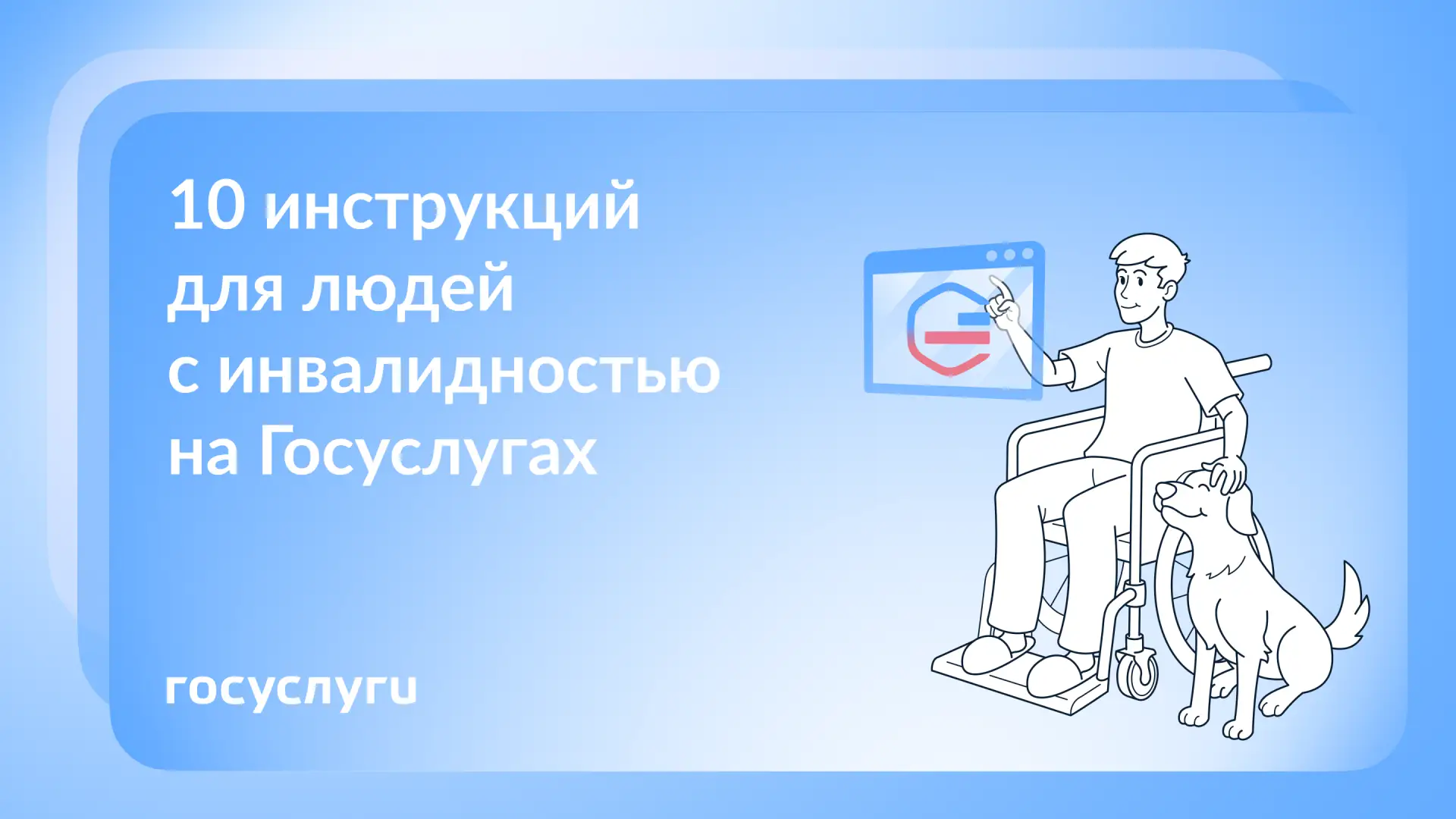 10 инструкций для людей с инвалидностью на Госуслугах

госуслуги